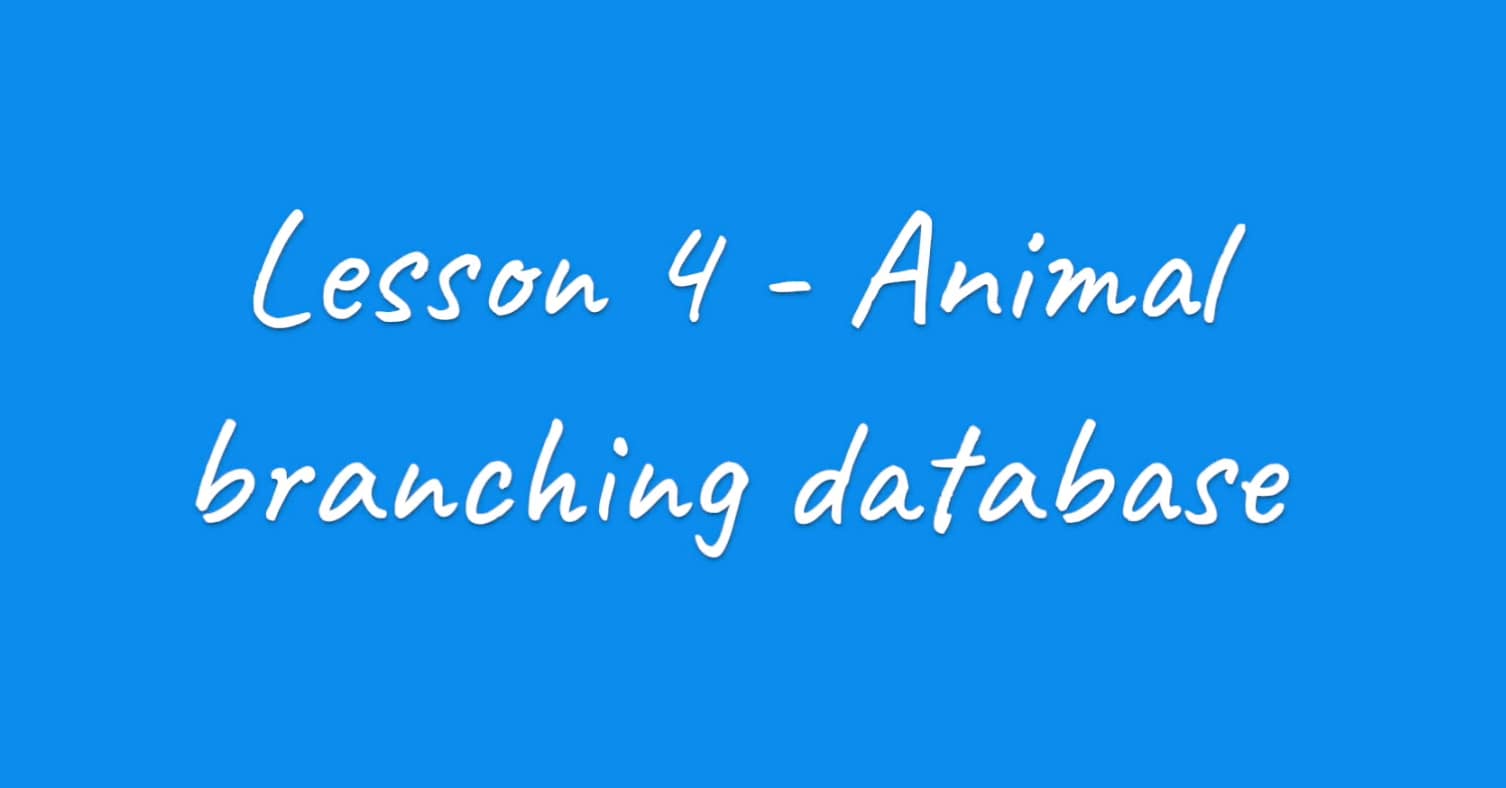 Lesson 4 - Animal branching database